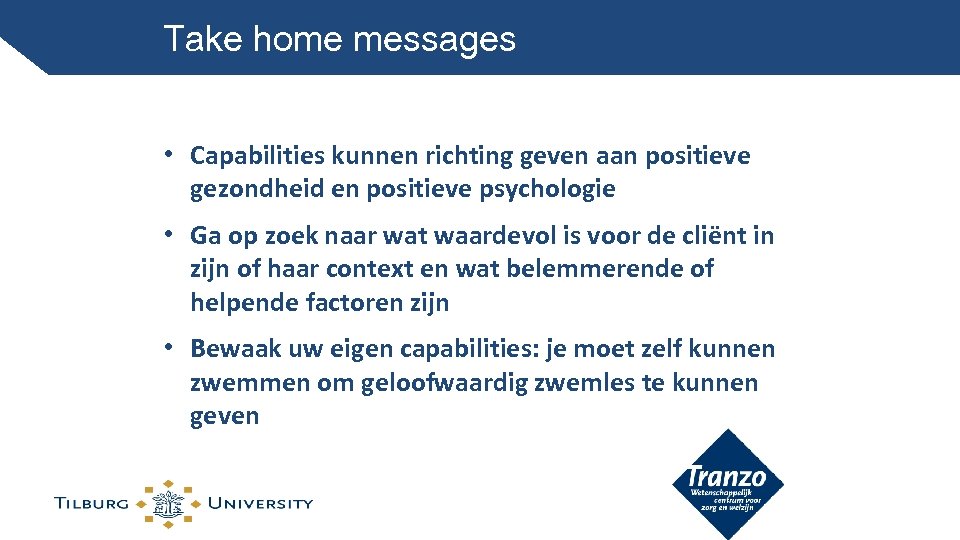 Take home messages

• Capabilities kunnen richting geven aan positieve gezondheid en positieve psychologie

• Ga op zoek naar wat waardevol is voor de cliënt in zijn of haar context en wat belemmerende of helpende factoren zijn

• Bewaak uw eigen capabilities: je moet zelf kunnen zwemmen om geloofwaardig zwemles te kunnen geven

TILBURG UNIVERSITY

Tranzo
Wetenschappelijk centrum voor zorg en welzijn